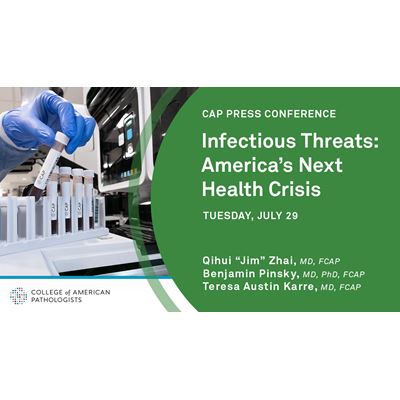 CAP PRESS CONFERENCE

Infectious Threats: America's Next Health Crisis

TUESDAY, JULY 29

Qihui "Jim" Zhai, MD, FCAP
Benjamin Pinsky, MD, PhD, FCAP
Teresa Austin Karre, MD, FCAP

COLLEGE of AMERICAN PATHOLOGISTS